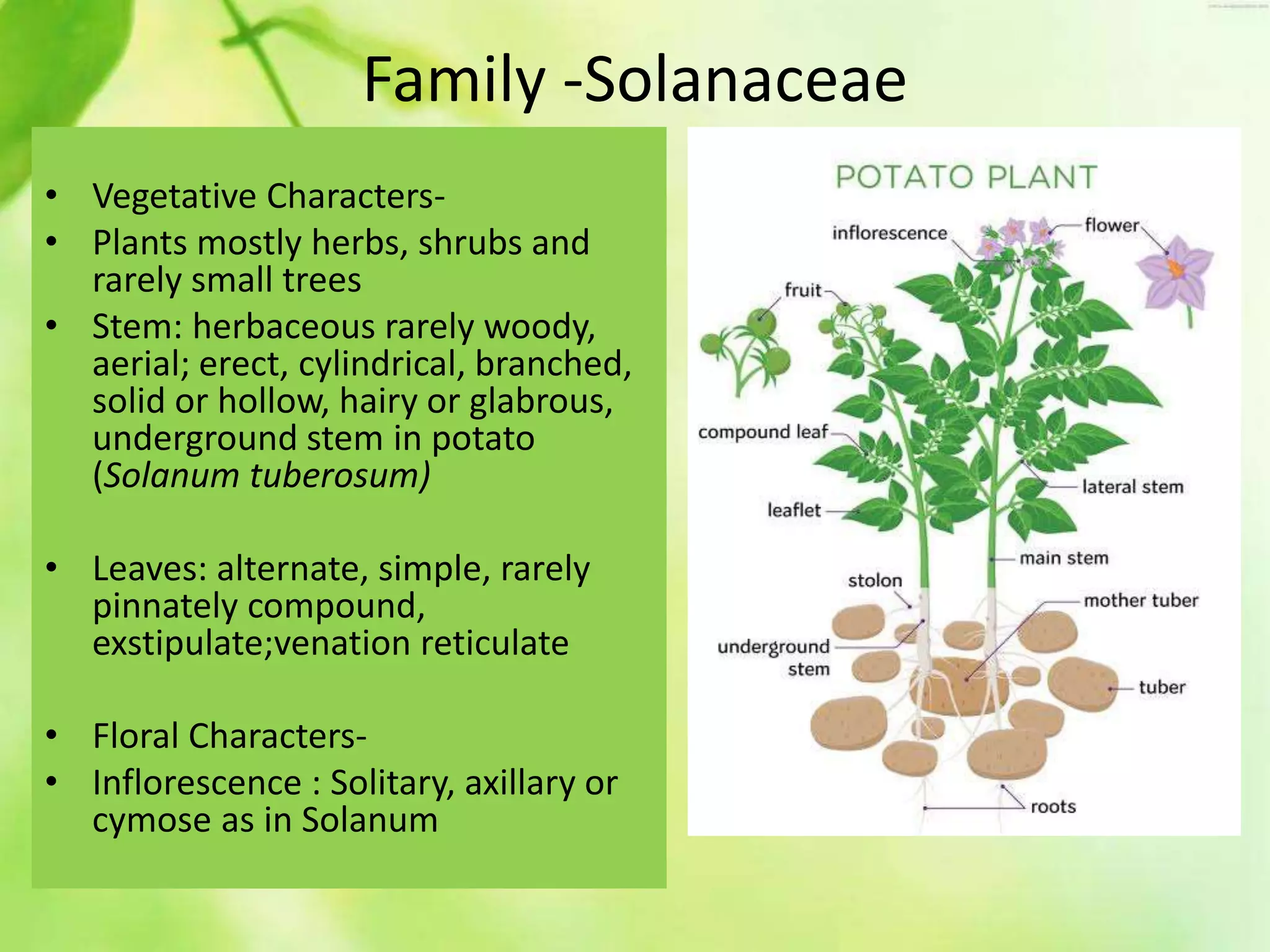 Family -Solanaceae

• Vegetative Characters-
• Plants mostly herbs, shrubs and rarely small trees
• Stem: herbaceous rarely woody, aerial; erect, cylindrical, branched, solid or hollow, hairy or glabrous, underground stem in potato (Solanum tuberosum)

• Leaves: alternate, simple, rarely pinnately compound, exstipulate;venation reticulate

• Floral Characters-
• Inflorescence : Solitary, axillary or cymose as in Solanum

POTATO PLANT

inflorescence
flower
fruit
compound leaf
lateral stem
leaflet
main stem
stolon
mother tuber
underground stem
tuber
roots